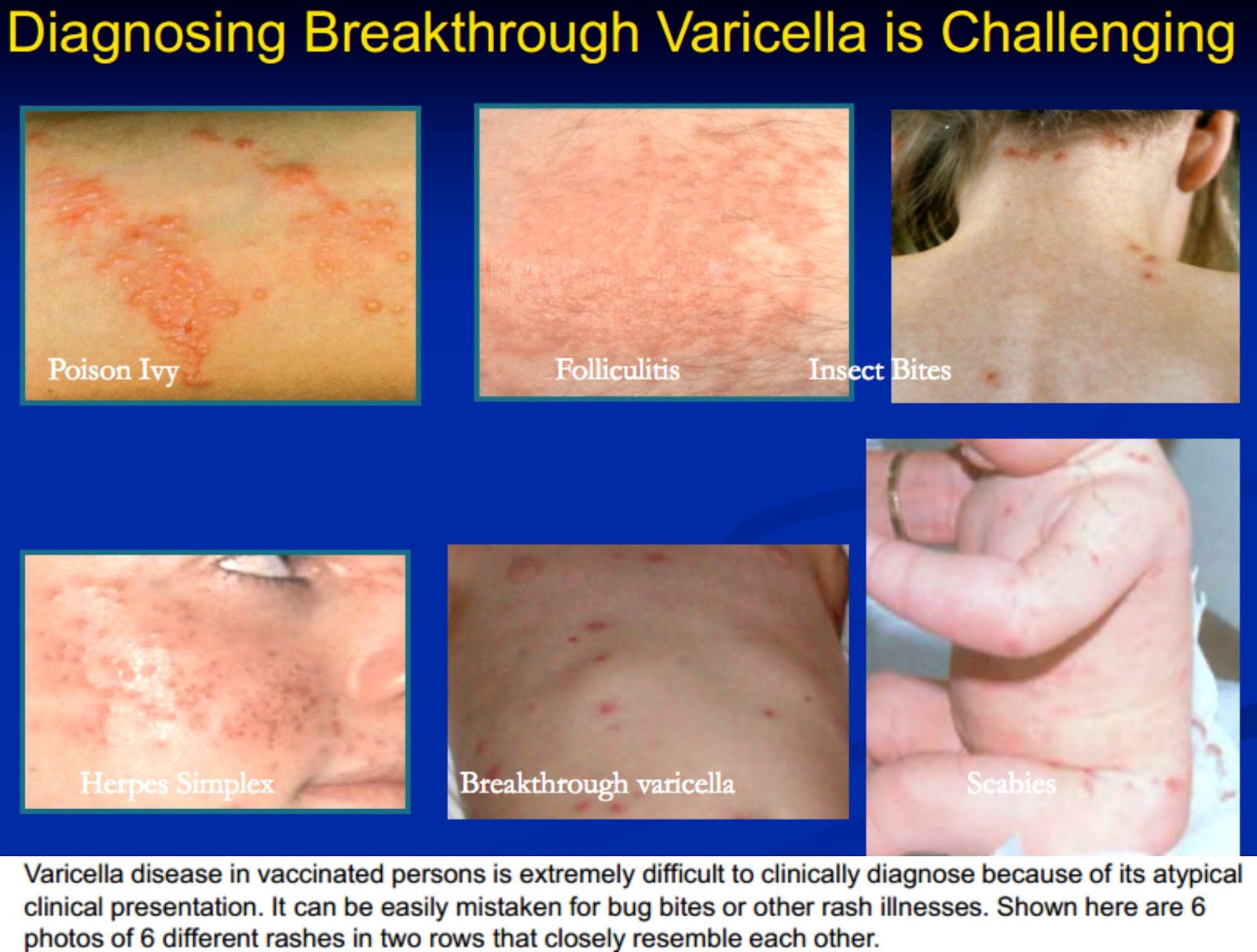 Diagnosing Breakthrough Varicella is Challenging

Poison Ivy

Folliculitis

Insect Bites

Herpes Simplex

Breakthrough varicella

Scabies

Varicella disease in vaccinated persons is extremely difficult to clinically diagnose because of its atypical clinical presentation. It can be easily mistaken for bug bites or other rash illnesses. Shown here are 6 photos of 6 different rashes in two rows that closely resemble each other.